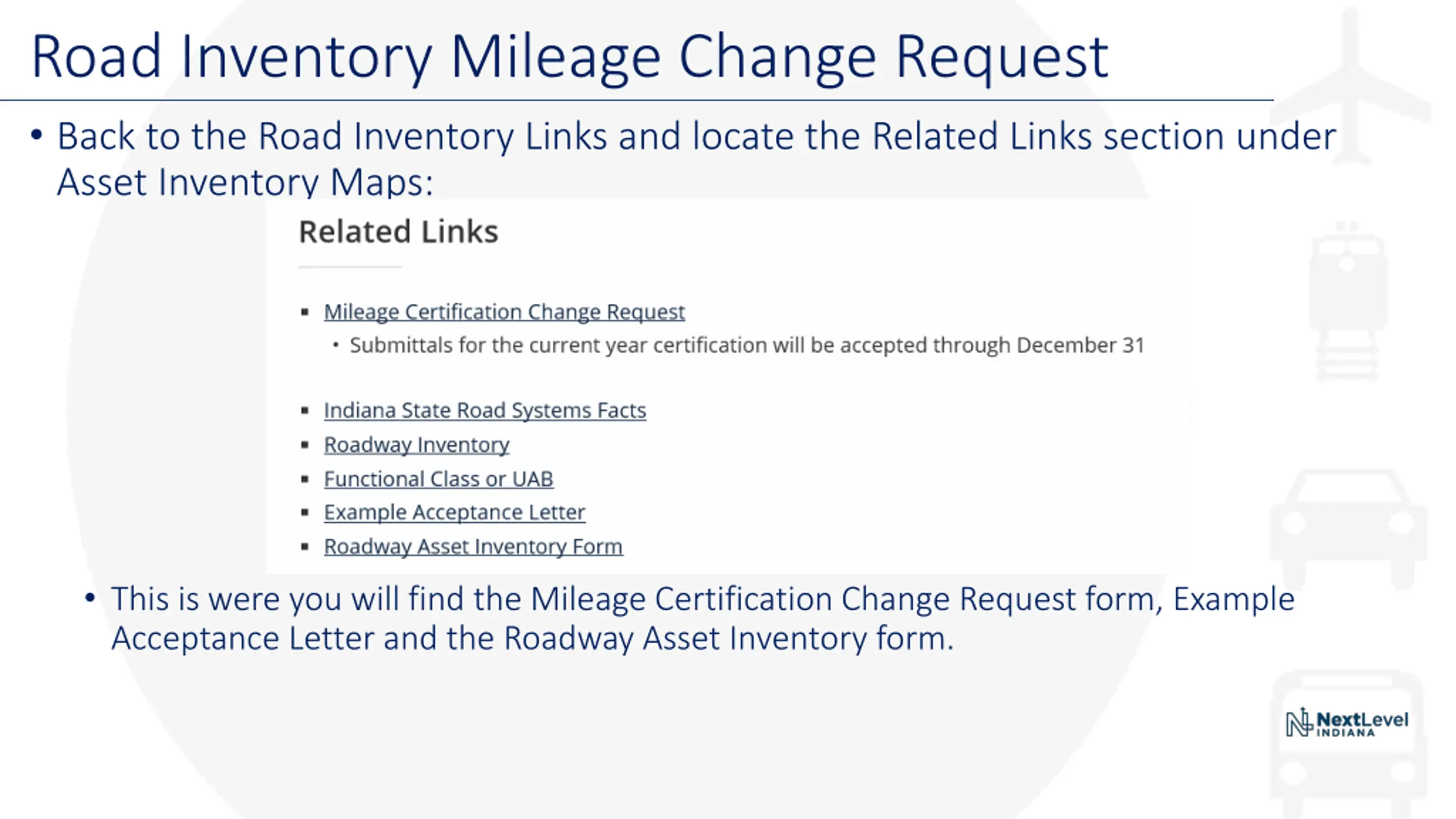 Road Inventory Mileage Change Request

• Back to the Road Inventory Links and locate the Related Links section under Asset Inventory Maps:

Related Links

▪ Mileage Certification Change Request
  • Submittals for the current year certification will be accepted through December 31

▪ Indiana State Road Systems Facts
▪ Roadway Inventory
▪ Functional Class or UAB
▪ Example Acceptance Letter
▪ Roadway Asset Inventory Form

• This is were you will find the Mileage Certification Change Request form, Example Acceptance Letter and the Roadway Asset Inventory form.

NextLevel INDIANA